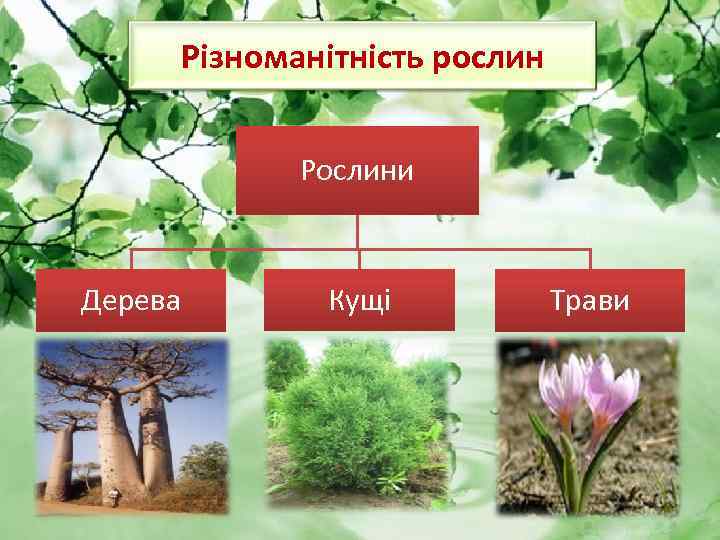 Різноманітність рослин

Рослини

Дерева

Кущі

Трави